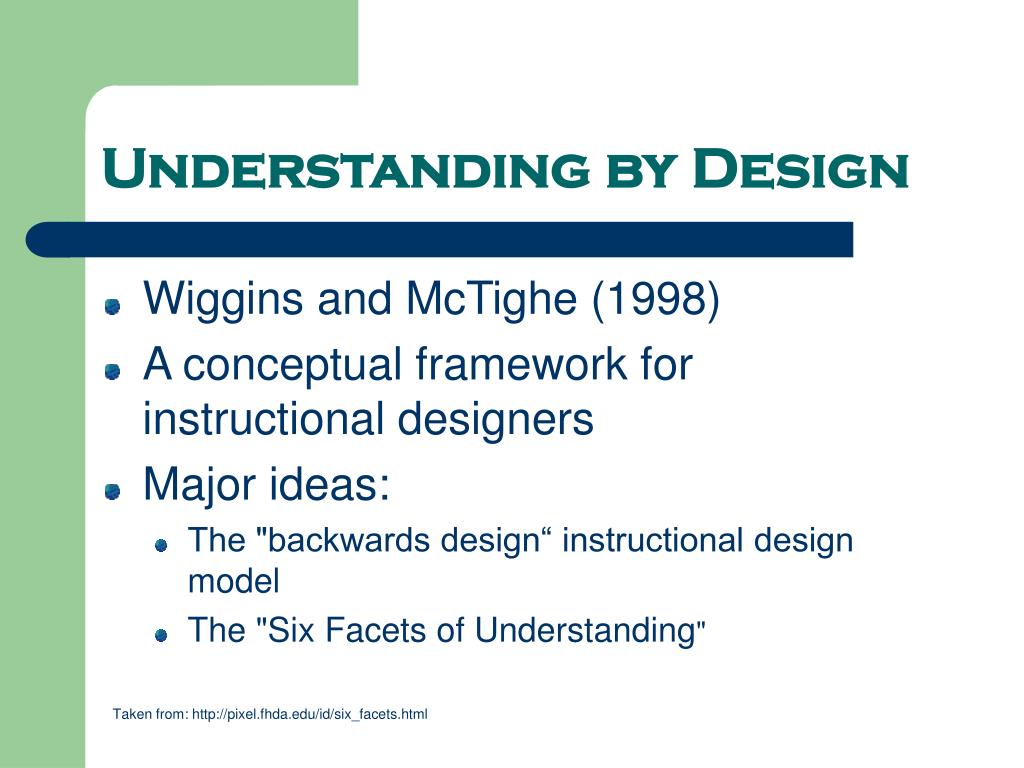 Understanding by Design

Wiggins and McTighe (1998)

A conceptual framework for instructional designers

Major ideas:

The "backwards design“ instructional design model

The "Six Facets of Understanding"

Taken from: http://pixel.fhda.edu/id/six_facets.html